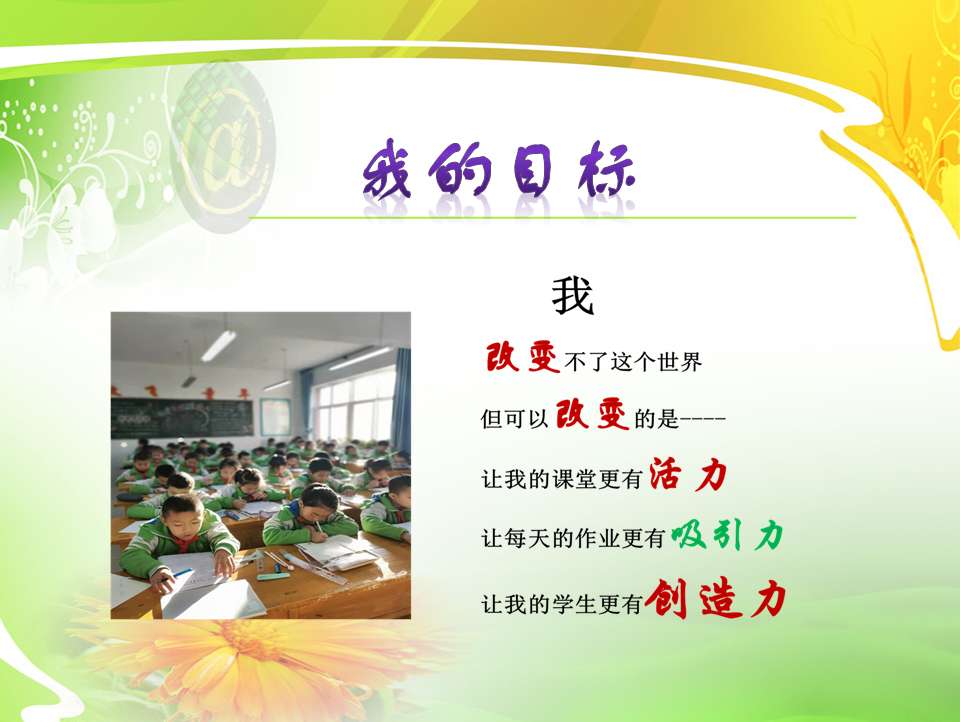 我的目标

我

改变不了这个世界

但可以改变的是----

让我的课堂更有活力

让每天的作业更有吸引力

让我的学生更有创造力